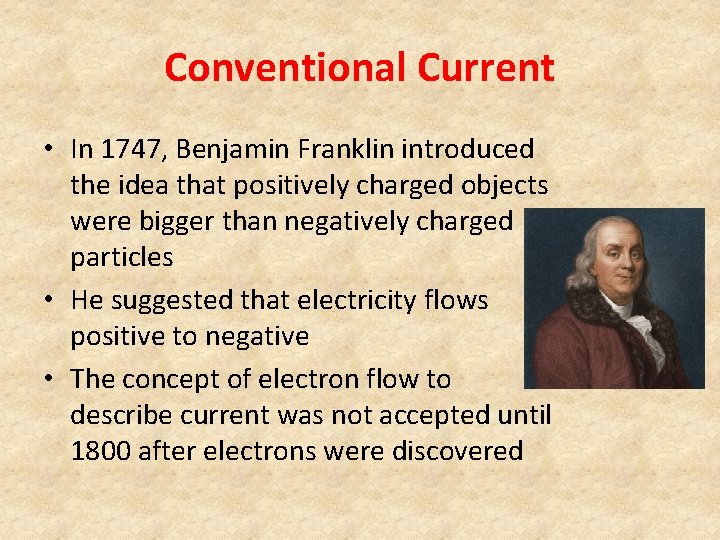 Conventional Current

• In 1747, Benjamin Franklin introduced the idea that positively charged objects were bigger than negatively charged particles
• He suggested that electricity flows positive to negative
• The concept of electron flow to describe current was not accepted until 1800 after electrons were discovered